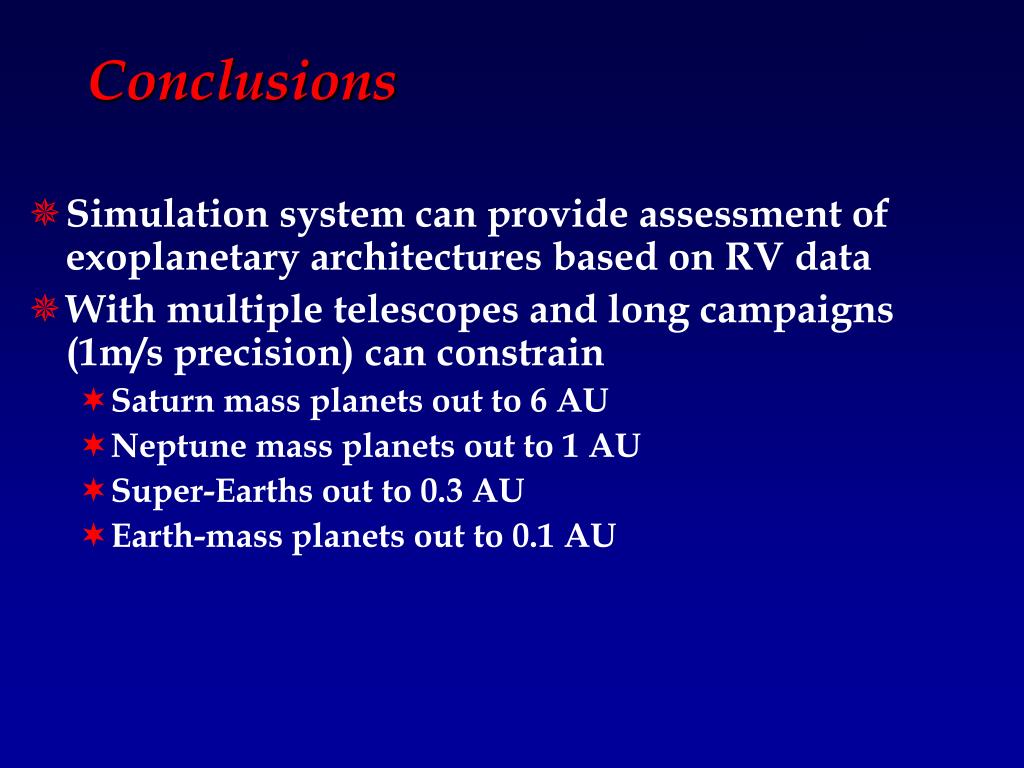 Conclusions

Simulation system can provide assessment of exoplanetary architectures based on RV data

With multiple telescopes and long campaigns (1m/s precision) can constrain

Saturn mass planets out to 6 AU

Neptune mass planets out to 1 AU

Super-Earths out to 0.3 AU

Earth-mass planets out to 0.1 AU